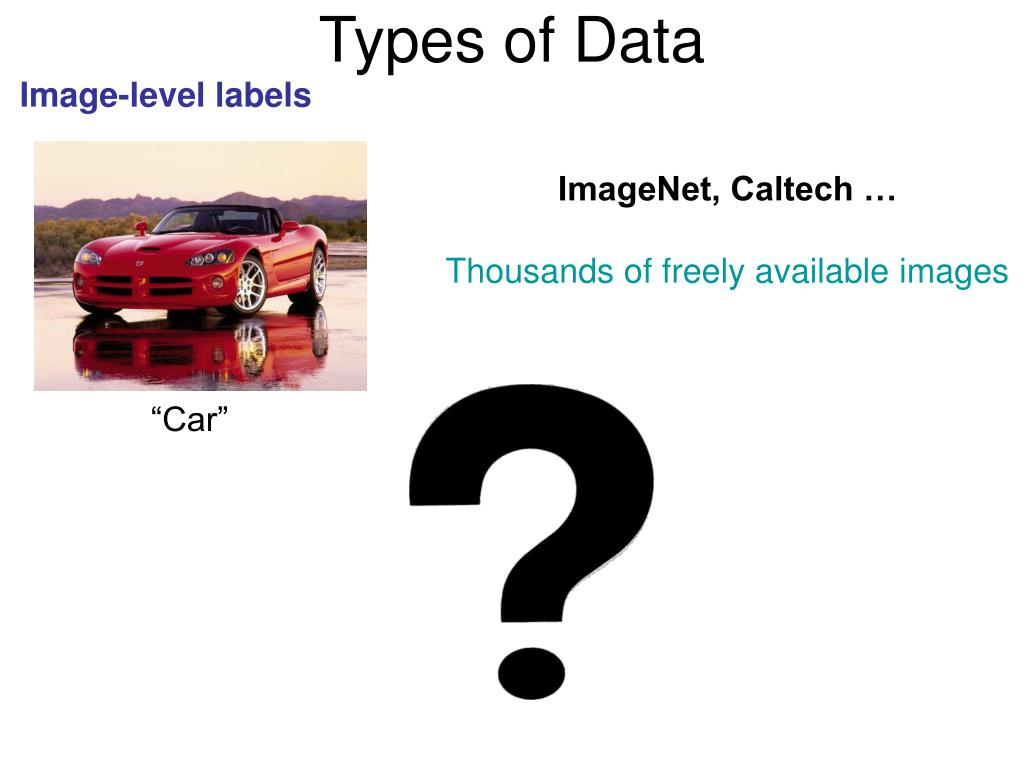 Types of Data

Image-level labels

ImageNet, Caltech …

Thousands of freely available images

“Car”

?